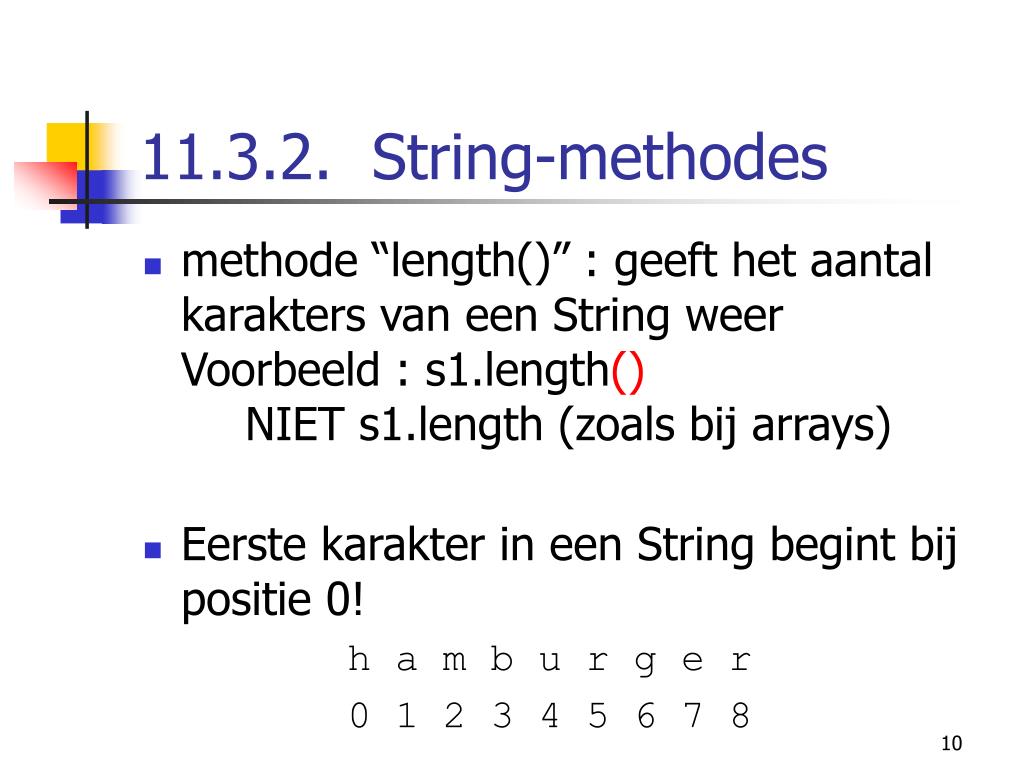 11.3.2. String-methodes

methode “length()” : geeft het aantal karakters van een String weer
Voorbeeld : s1.length()
NIET s1.length (zoals bij arrays)

Eerste karakter in een String begint bij positie 0!

h a m b u r g e r
0 1 2 3 4 5 6 7 8

10